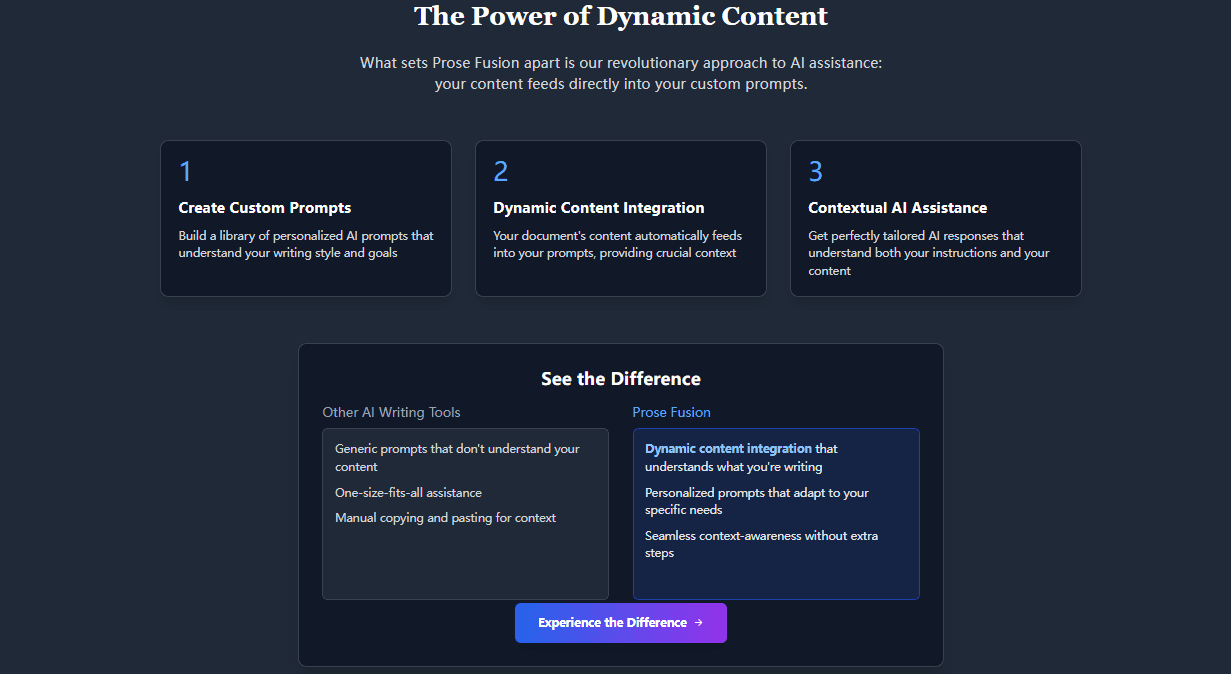 The Power of Dynamic Content

What sets Prose Fusion apart is our revolutionary approach to AI assistance: your content feeds directly into your custom prompts.

1

Create Custom Prompts

Build a library of personalized AI prompts that understand your writing style and goals

2

Dynamic Content Integration

Your document's content automatically feeds into your prompts, providing crucial context

3

Contextual AI Assistance

Get perfectly tailored AI responses that understand both your instructions and your content

See the Difference

Other AI Writing Tools

Generic prompts that don't understand your content

One-size-fits-all assistance

Manual copying and pasting for context

Prose Fusion

Dynamic content integration that understands what you're writing

Personalized prompts that adapt to your specific needs

Seamless context-awareness without extra steps

Experience the Difference →